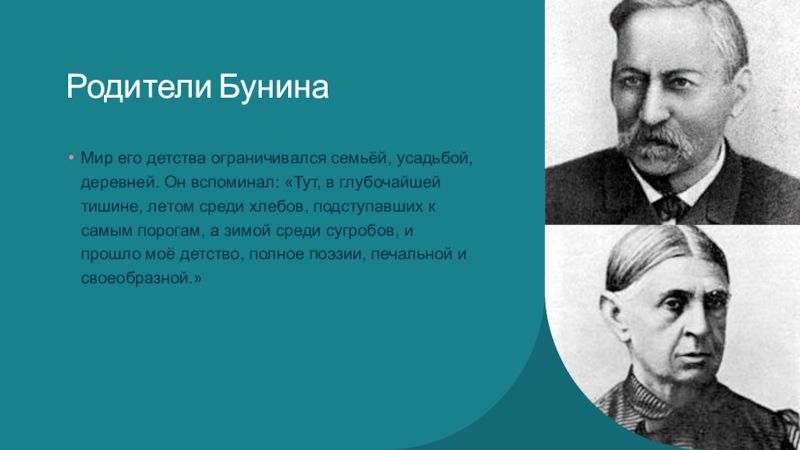 Родители Бунина

• Мир его детства ограничивался семьёй, усадьбой, деревней. Он вспоминал: «Тут, в глубочайшей тишине, летом среди хлебов, подступавших к самым порогам, а зимой среди сугробов, и прошло моё детство, полное поэзии, печальной и своеобразной.»